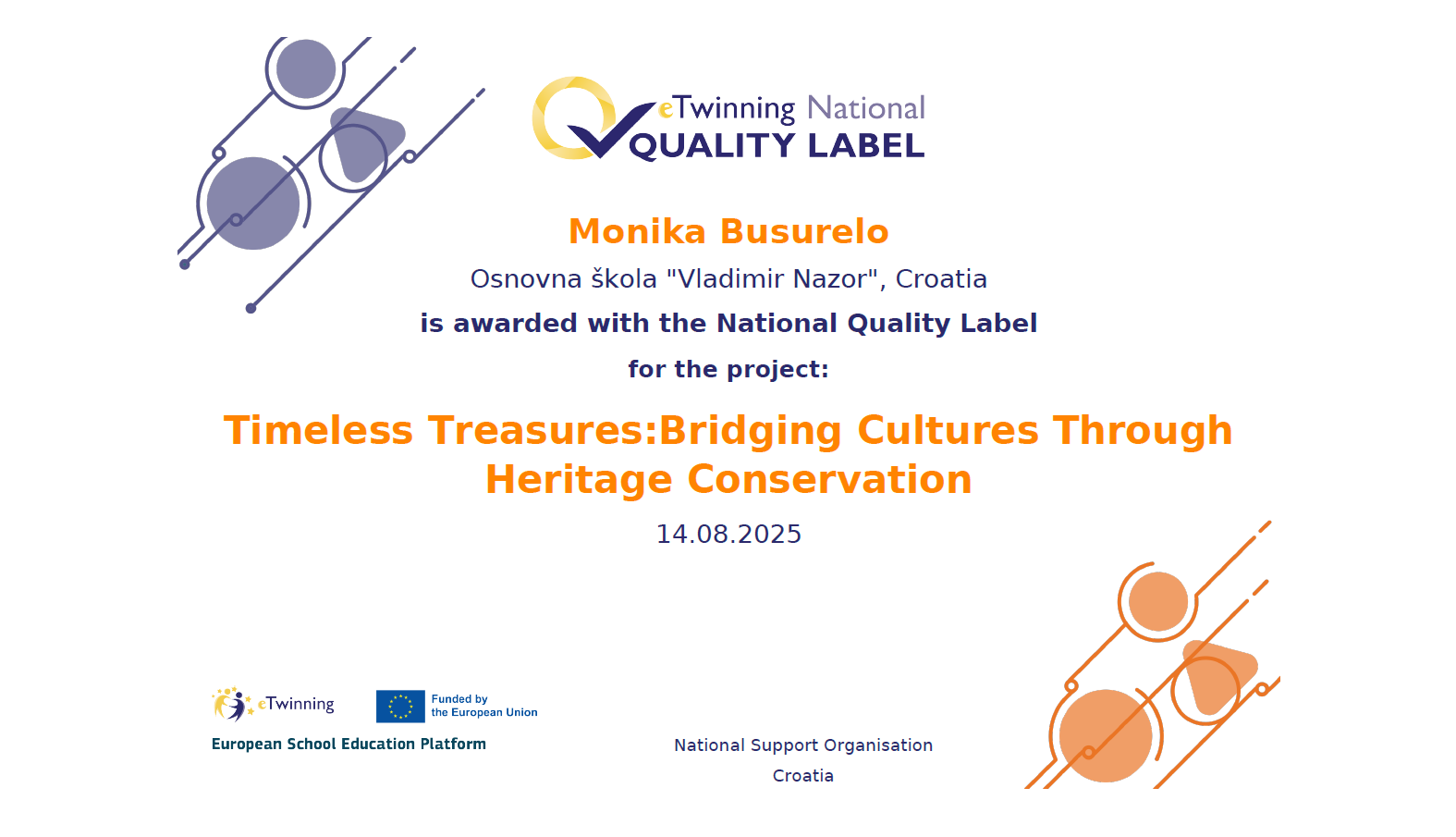 eTwinning National
QUALITY LABEL

Monika Busurelo

Osnovna škola "Vladimir Nazor", Croatia

is awarded with the National Quality Label

for the project:

Timeless Treasures:Bridging Cultures Through Heritage Conservation

14.08.2025

eTwinning

Funded by the European Union

European School Education Platform

National Support Organisation

Croatia